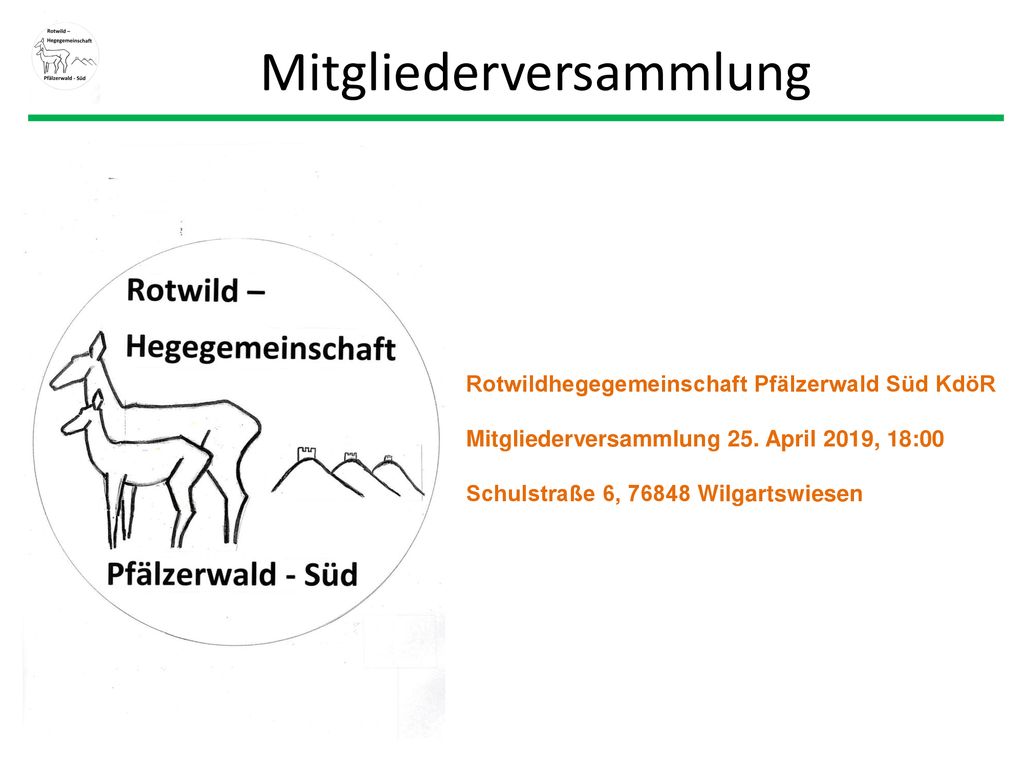 Rotwild – Hegegemeinschaft Pfälzerwald - Süd

Mitgliederversammlung

Rotwild –

Hegegemeinschaft

Pfälzerwald - Süd

Rotwildhegegemeinschaft Pfälzerwald Süd KdöR

Mitgliederversammlung 25. April 2019, 18:00

Schulstraße 6, 76848 Wilgartswiesen